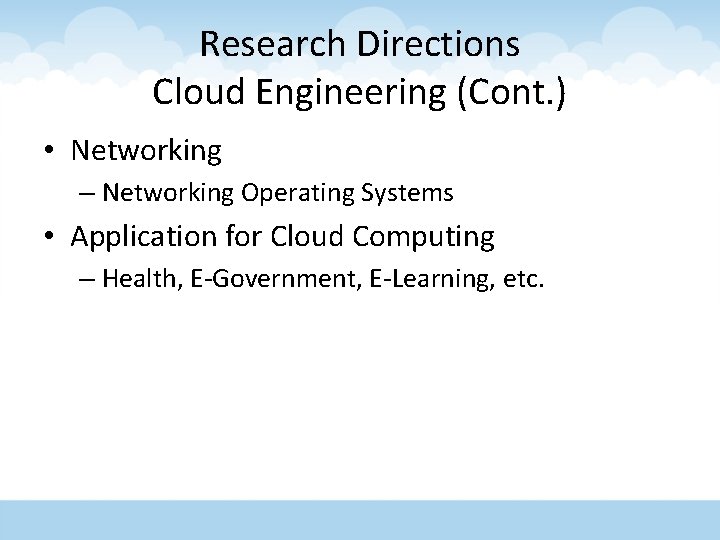 Research Directions
Cloud Engineering (Cont.)

• Networking
– Networking Operating Systems
• Application for Cloud Computing
– Health, E-Government, E-Learning, etc.